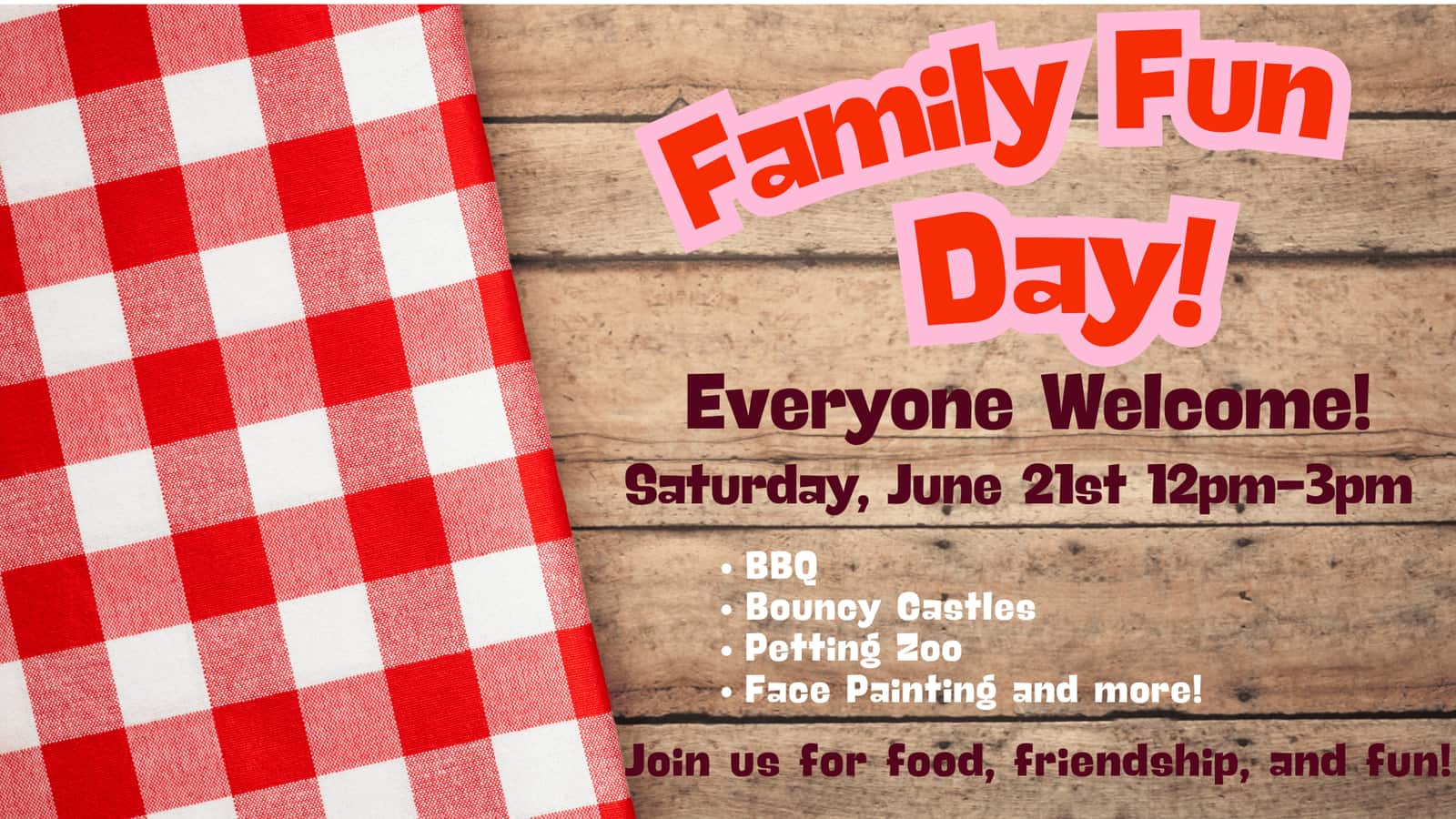 Family Fun Day!

Everyone Welcome!

Saturday, June 21st 12pm-3pm

• BBQ
• Bouncy Castles
• Petting Zoo
• Face Painting and more!

Join us for food, friendship, and fun!